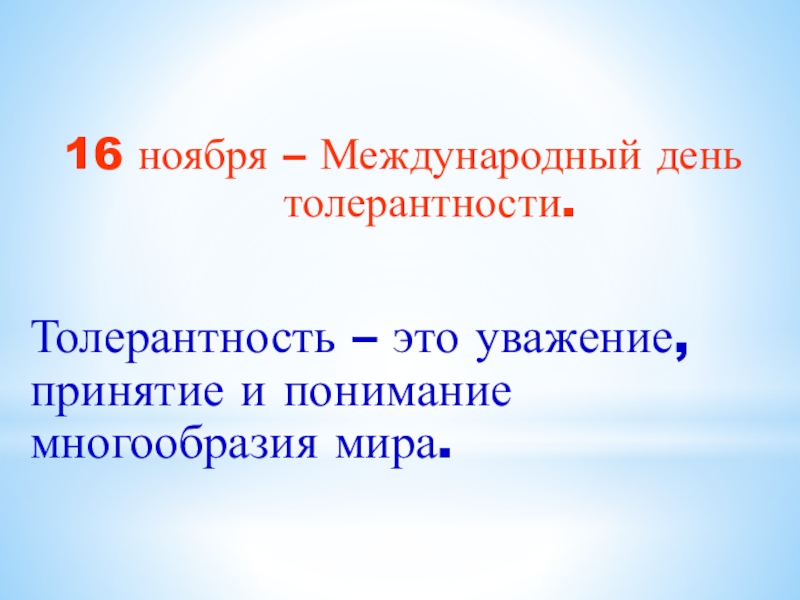 16 ноября – Международный день толерантности.

Толерантность – это уважение, принятие и понимание многообразия мира.